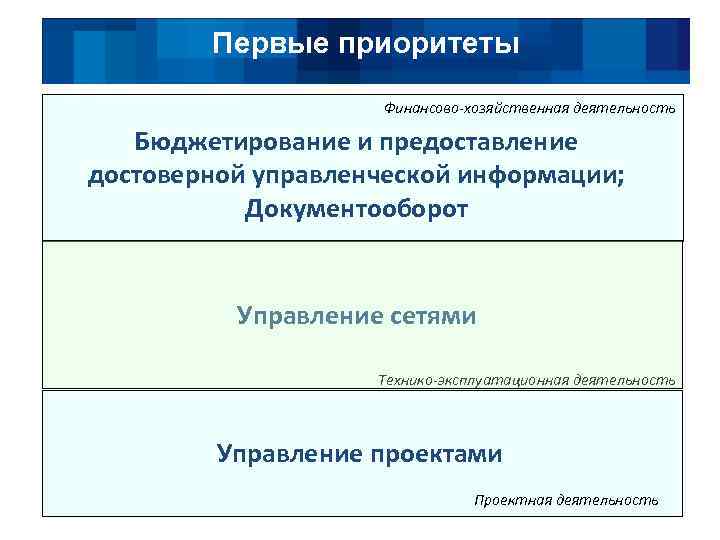 Первые приоритеты

Финансово-хозяйственная деятельность

Бюджетирование и предоставление достоверной управленческой информации; Документооборот

Управление сетями

Технико-эксплуатационная деятельность

Управление проектами

Проектная деятельность